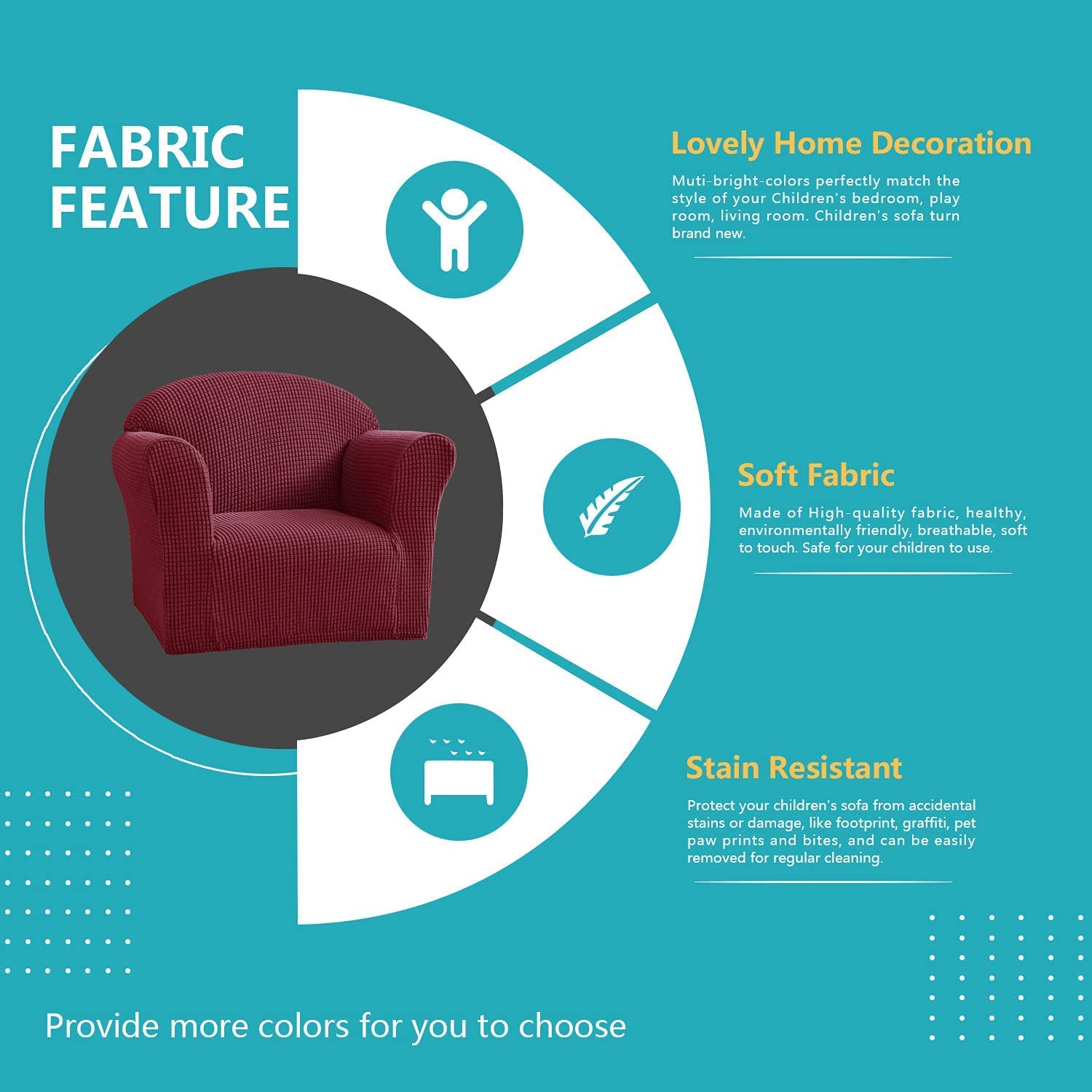 FABRIC FEATURE

Lovely Home Decoration

Muti-bright-colors perfectly match the style of your Children's bedroom, play room, living room. Children's sofa turn brand new.

Soft Fabric

Made of High-quality fabric, healthy, environmentally friendly, breathable, soft to touch. Safe for your children to use.

Stain Resistant

Protect your children's sofa from accidental stains or damage, like footprint, graffiti, pet paw prints and bites, and can be easily removed for regular cleaning.

Provide more colors for you to choose